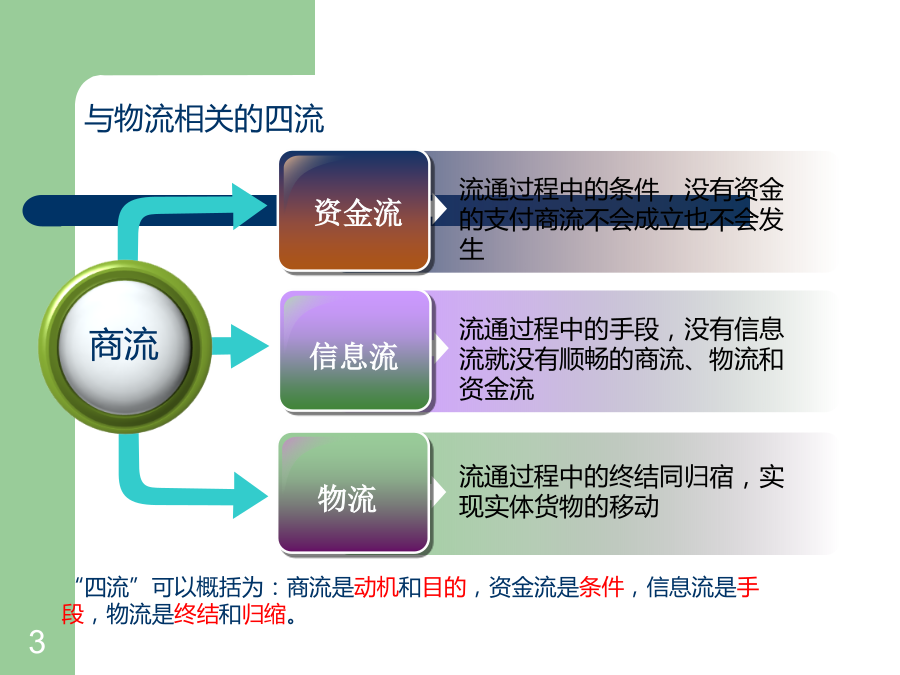 与物流相关的四流

商流

资金流

流通过程中的条件，没有资金的支付商流不会成立也不会发生

信息流

流通过程中的手段，没有信息流就没有顺畅的商流、物流和资金流

物流

流通过程中的终结同归宿，实现实体货物的移动

“四流”可以概括为：商流是动机和目的，资金流是条件，信息流是手段，物流是终结和归缩。

3